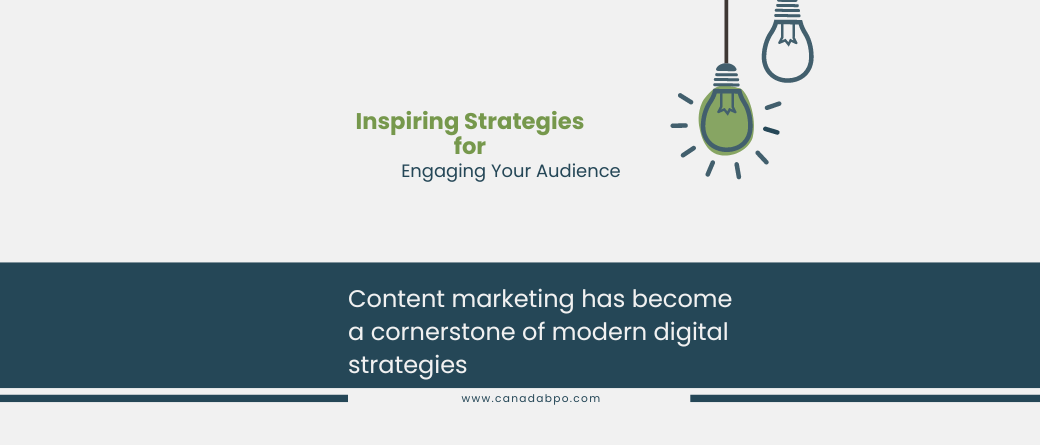 Inspiring Strategies
for
Engaging Your Audience

Content marketing has become a cornerstone of modern digital strategies

www.canadabpo.com